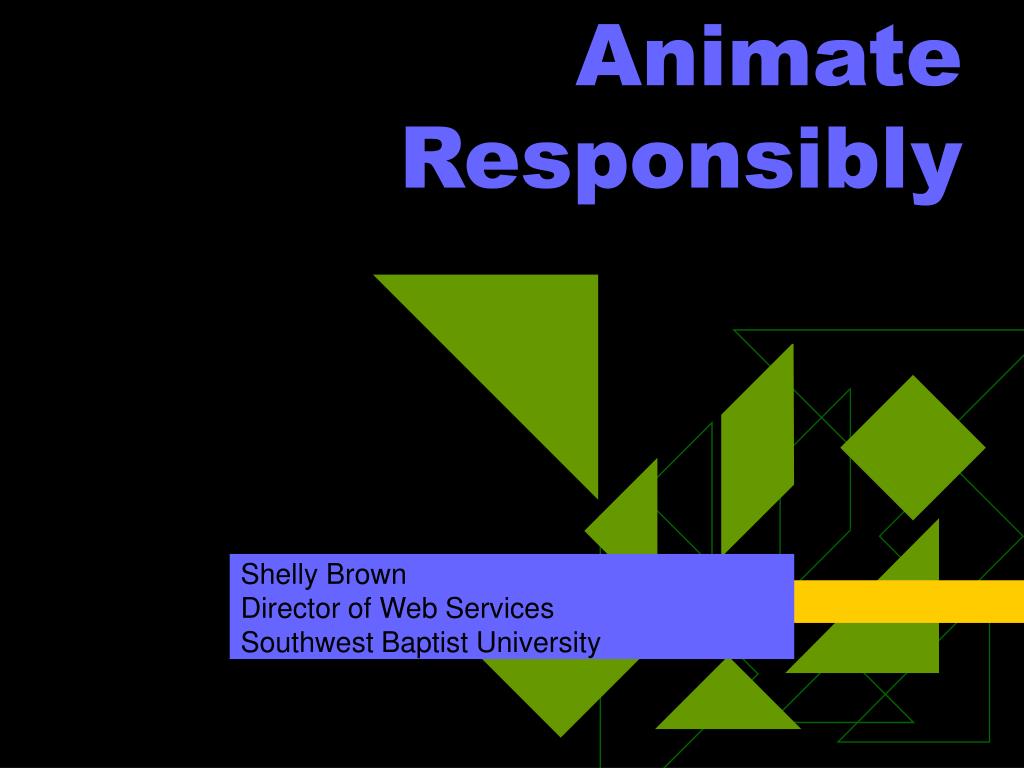 Animate Responsibly

Shelly Brown
Director of Web Services
Southwest Baptist University